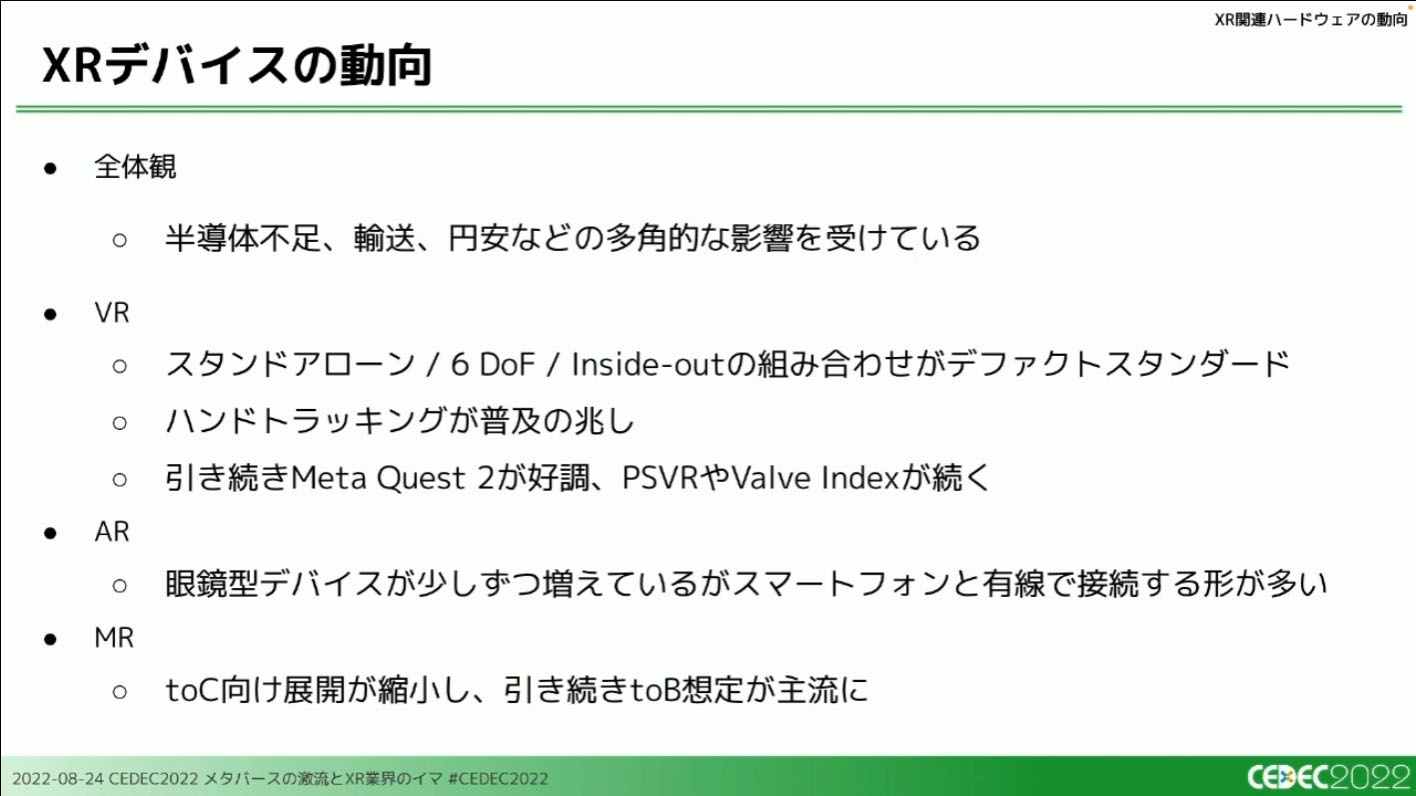 XR関連ハードウェアの動向

XRデバイスの動向

● 全体観
　○ 半導体不足、輸送、円安などの多角的な影響を受けている
● VR
　○ スタンドアローン / 6 DoF / Inside-outの組み合わせがデファクトスタンダード
　○ ハンドトラッキングが普及の兆し
　○ 引き続きMeta Quest 2が好調、PSVRやValve Indexが続く
● AR
　○ 眼鏡型デバイスが少しずつ増えているがスマートフォンと有線で接続する形が多い
● MR
　○ toC向け展開が縮小し、引き続きtoB想定が主流に

2022-08-24 CEDEC2022 メタバースの激流とXR業界のイマ #CEDEC2022

CEDEC2022